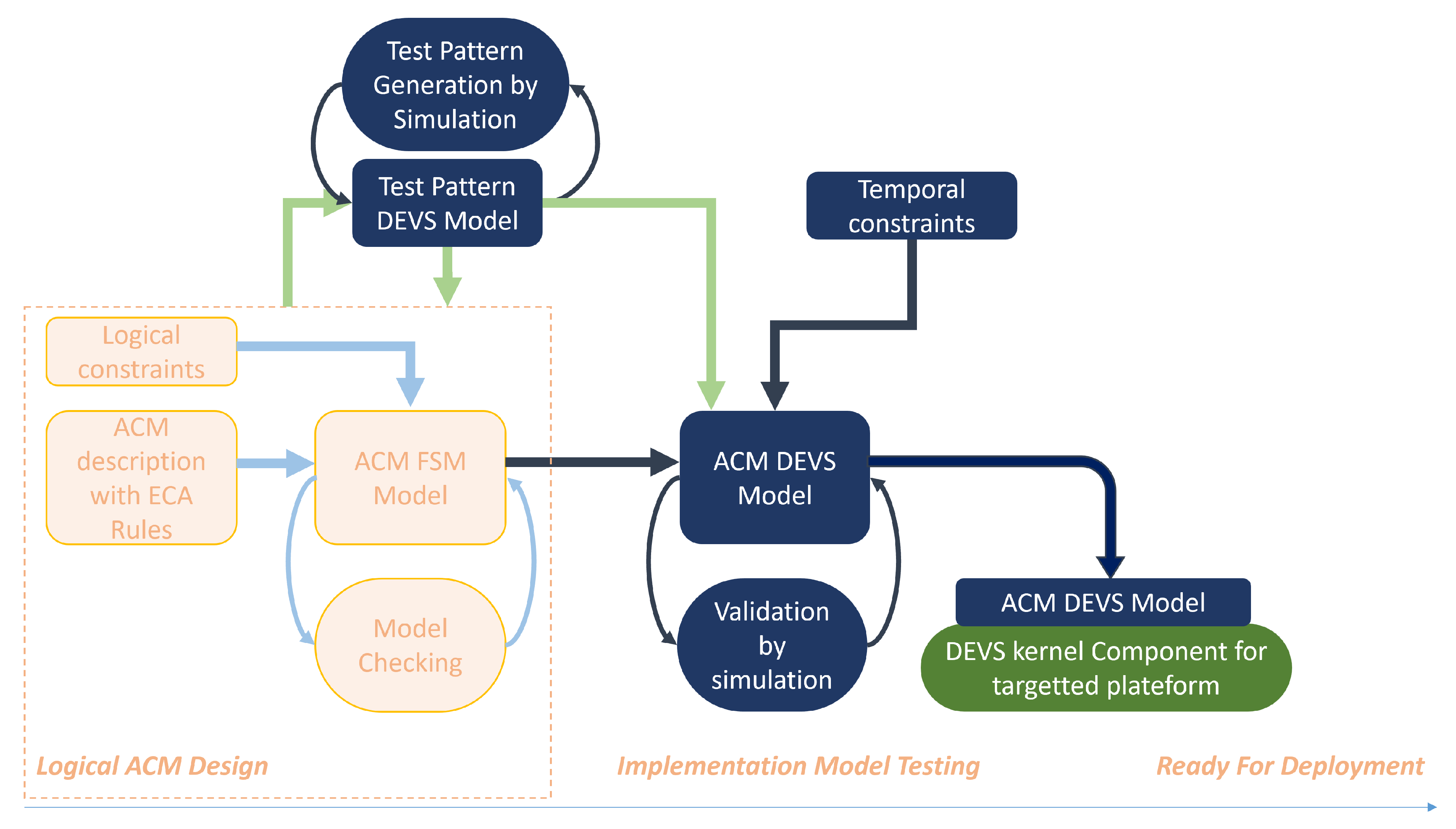 Test Pattern Generation by Simulation

Test Pattern DEVS Model

Temporal constraints

Logical constraints

ACM description with ECA Rules

ACM FSM Model

Model Checking

ACM DEVS Model

Validation by simulation

ACM DEVS Model

DEVS kernel Component for targetted plateform

Logical ACM Design

Implementation Model Testing

Ready For Deployment